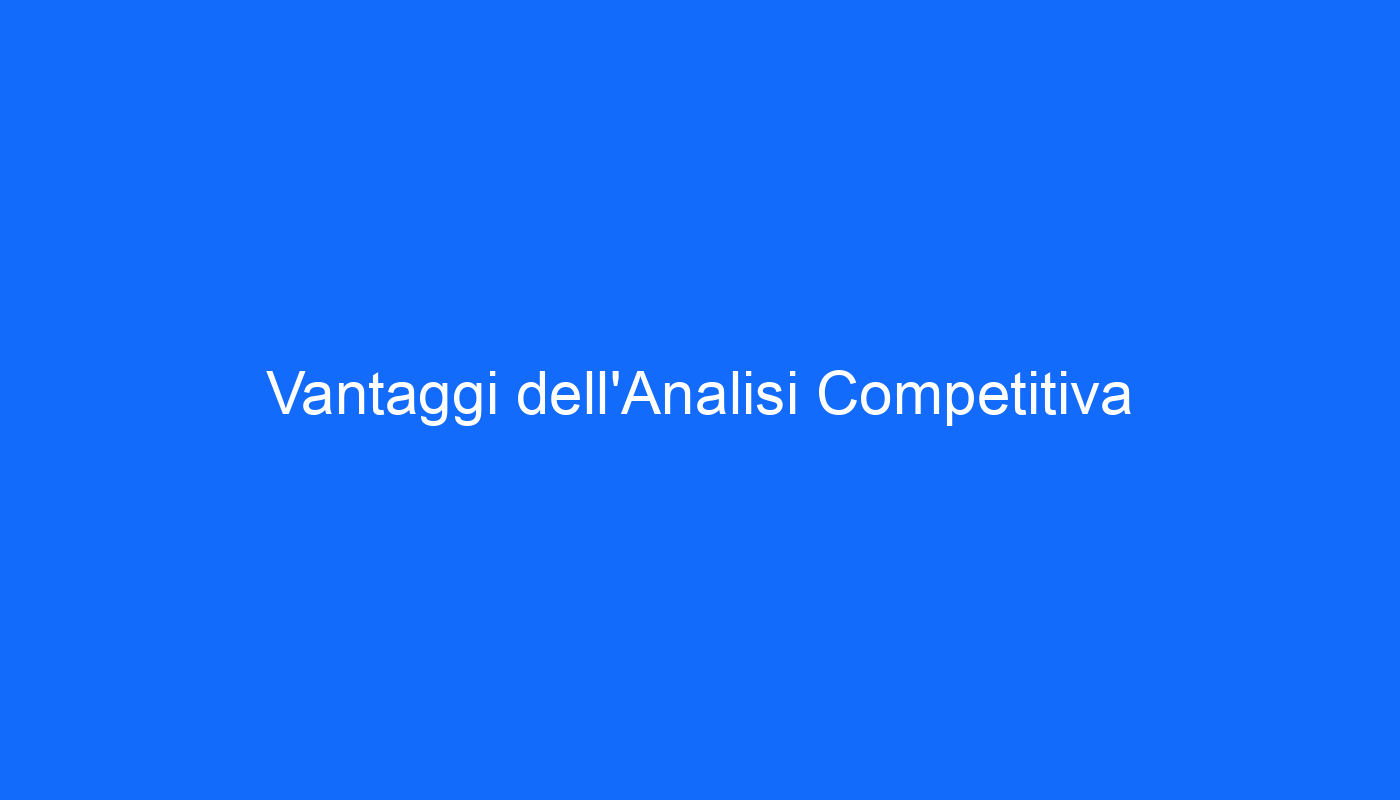 Vantaggi dell'Analisi Competitiva